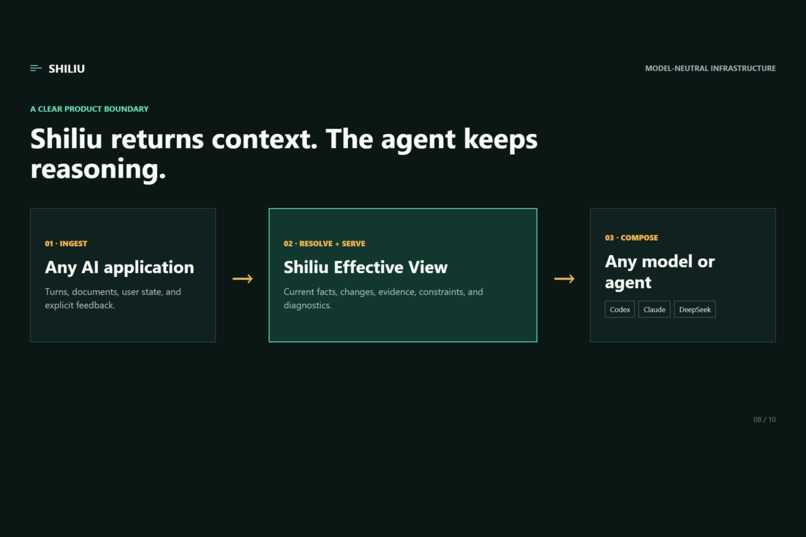 SHILIU

MODEL-NEUTRAL INFRASTRUCTURE

A CLEAR PRODUCT BOUNDARY

Shiliu returns context. The agent keeps reasoning.

01 · INGEST

Any AI application

Turns, documents, user state, and explicit feedback.

→

02 · RESOLVE + SERVE

Shiliu Effective View

Current facts, changes, evidence, constraints, and diagnostics.

→

03 · COMPOSE

Any model or agent

Codex

Claude

DeepSeek

08 / 10